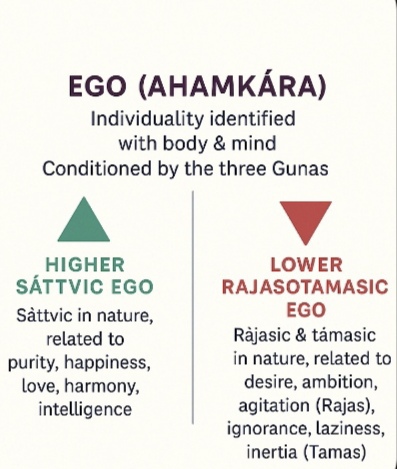 EGO (AHAMKÁRA)
Individuality identified with body & mind
Conditioned by the three Gunas

HIGHER SÁTTVIC EGO
Sàttvic in nature, related to purity, happiness, love, harmony, intelligence

LOWER RAJASOTAMASIC EGO
Ràjasic & támasic in nature, related to desire, ambition, agitation (Rajas), ignorance, laziness, inertia (Tamas)